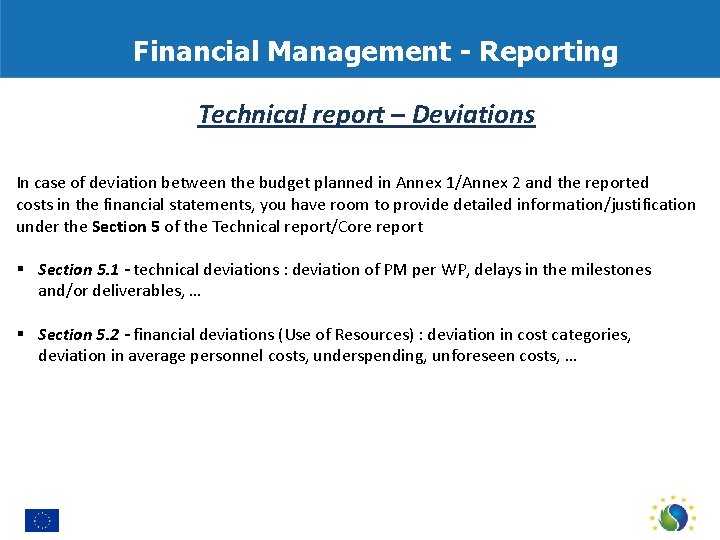 Financial Management - Reporting

Technical report – Deviations

In case of deviation between the budget planned in Annex 1/Annex 2 and the reported costs in the financial statements, you have room to provide detailed information/justification under the Section 5 of the Technical report/Core report

▪ Section 5.1 - technical deviations : deviation of PM per WP, delays in the milestones and/or deliverables, …

▪ Section 5.2 - financial deviations (Use of Resources) : deviation in cost categories, deviation in average personnel costs, underspending, unforeseen costs, …